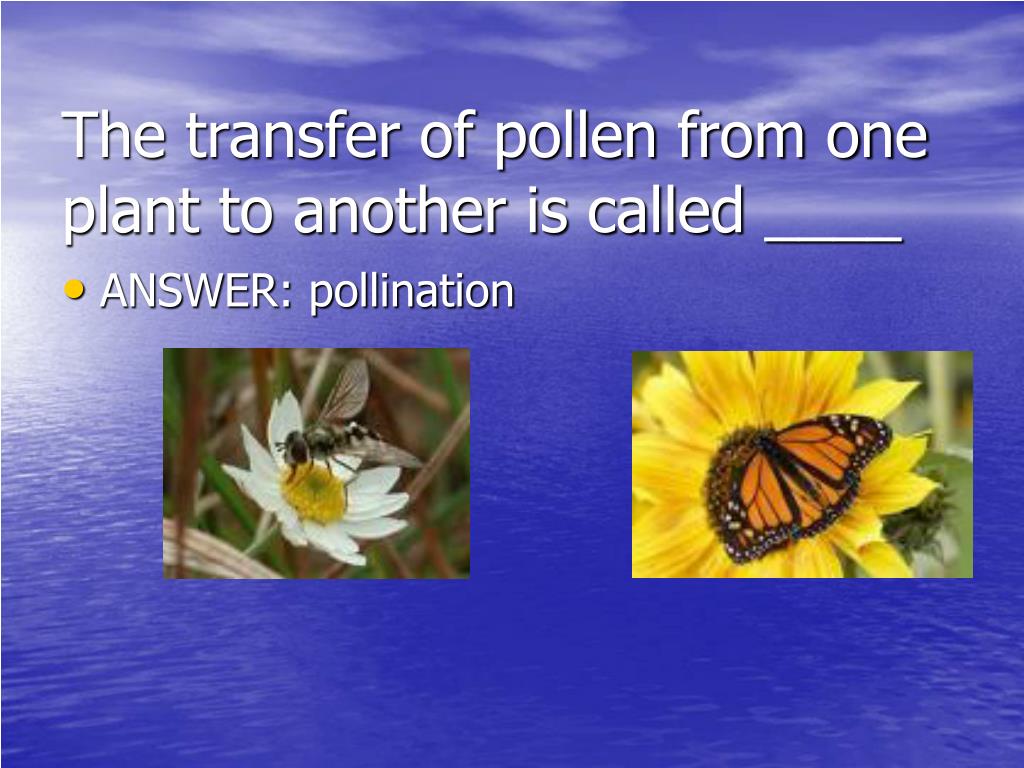 The transfer of pollen from one plant to another is called ____

• ANSWER: pollination